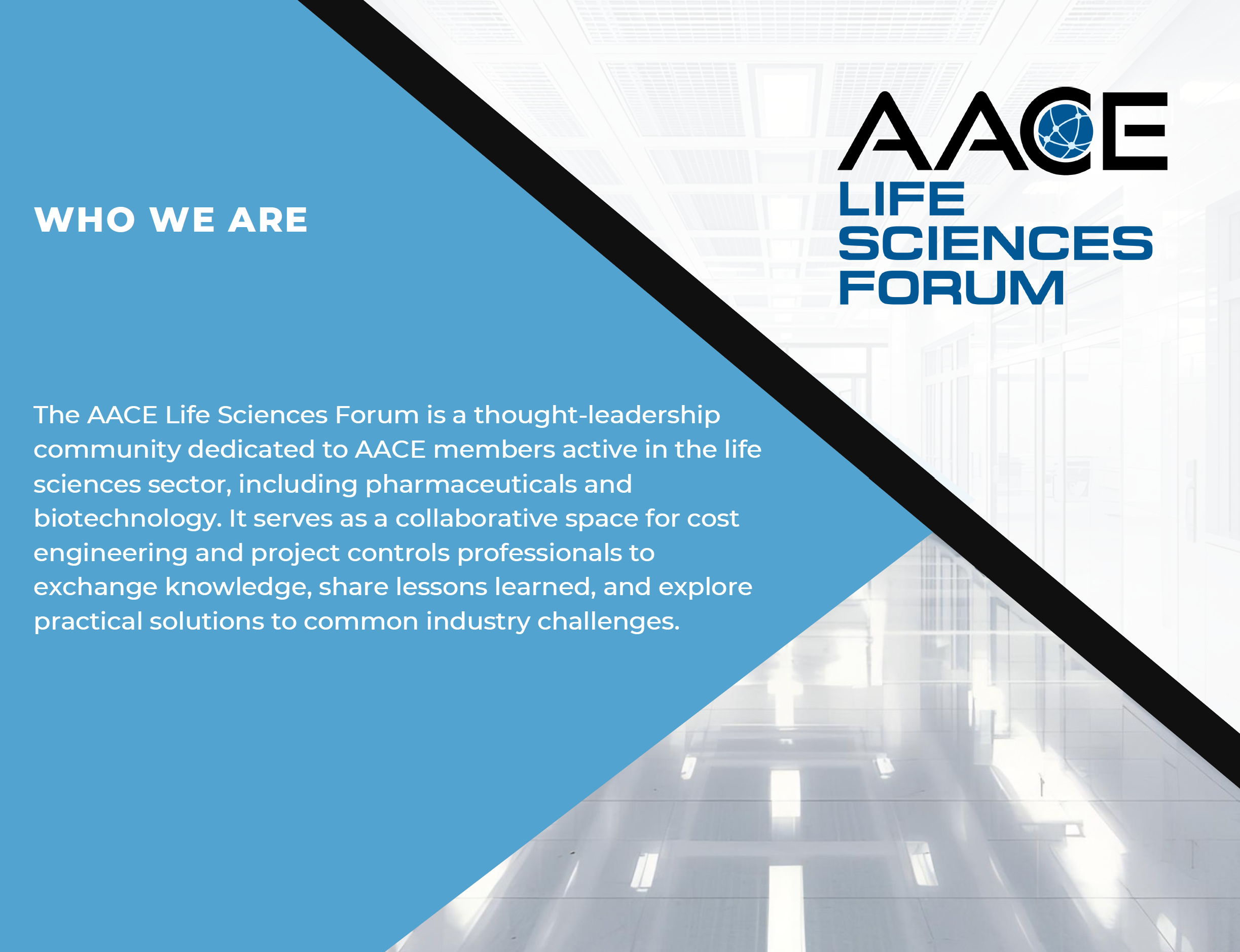 AACE
LIFE
SCIENCES
FORUM

WHO WE ARE

The AACE Life Sciences Forum is a thought-leadership community dedicated to AACE members active in the life sciences sector, including pharmaceuticals and biotechnology. It serves as a collaborative space for cost engineering and project controls professionals to exchange knowledge, share lessons learned, and explore practical solutions to common industry challenges.